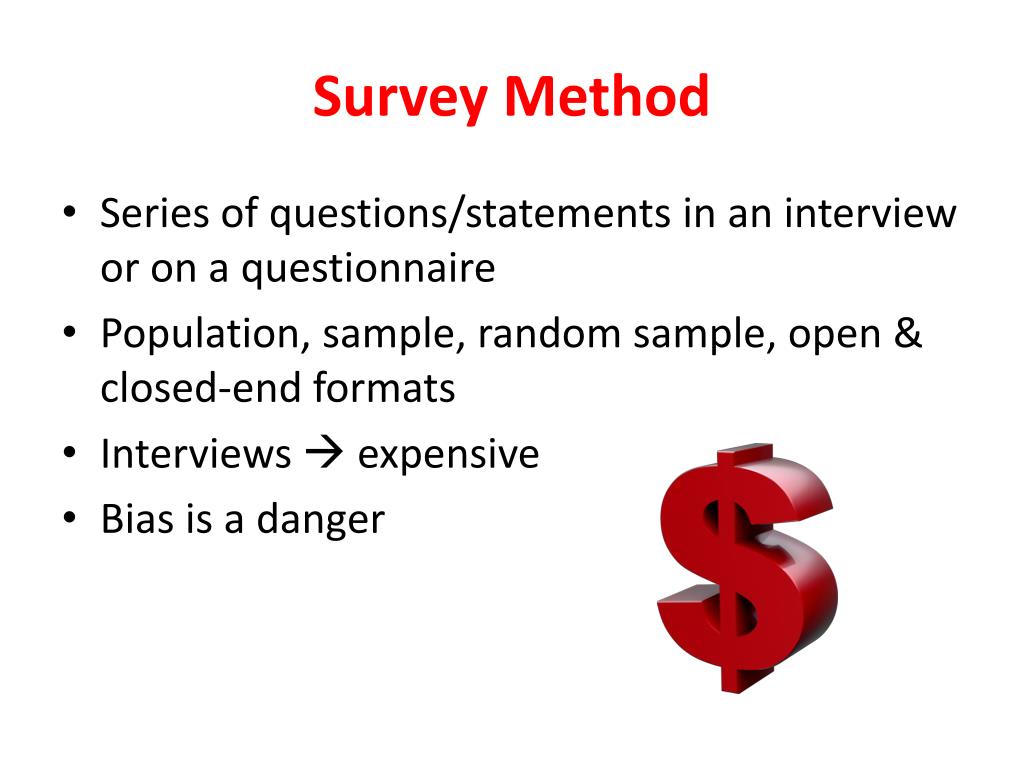 Survey Method

• Series of questions/statements in an interview or on a questionnaire
• Population, sample, random sample, open & closed-end formats
• Interviews → expensive
• Bias is a danger